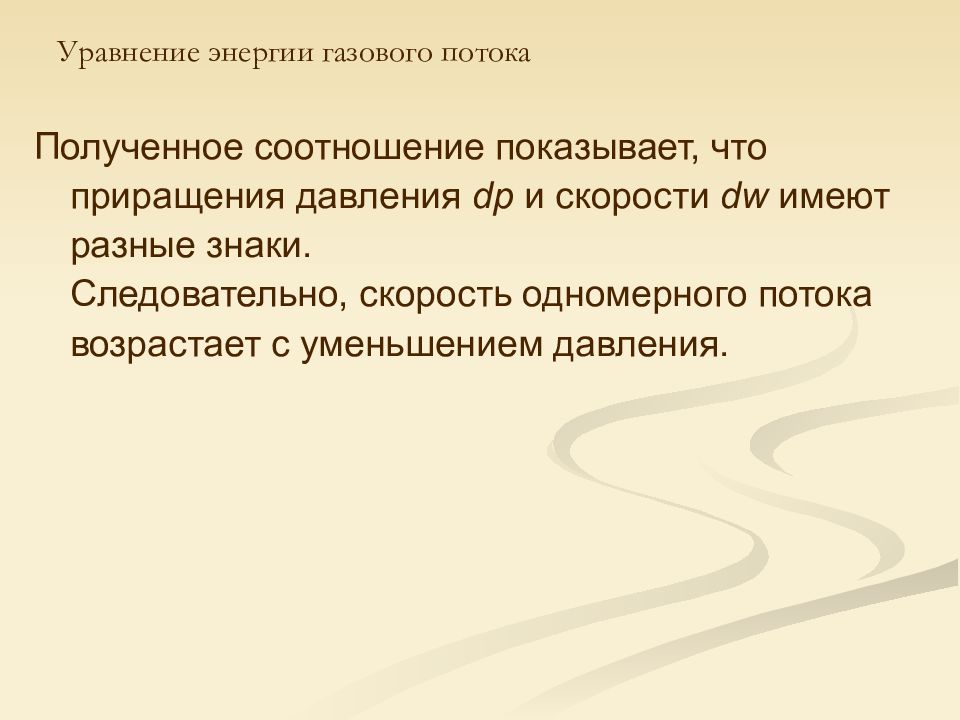 Уравнение энергии газового потока

Полученное соотношение показывает, что приращения давления $dp$ и скорости $dw$ имеют разные знаки.
Следовательно, скорость одномерного потока возрастает с уменьшением давления.